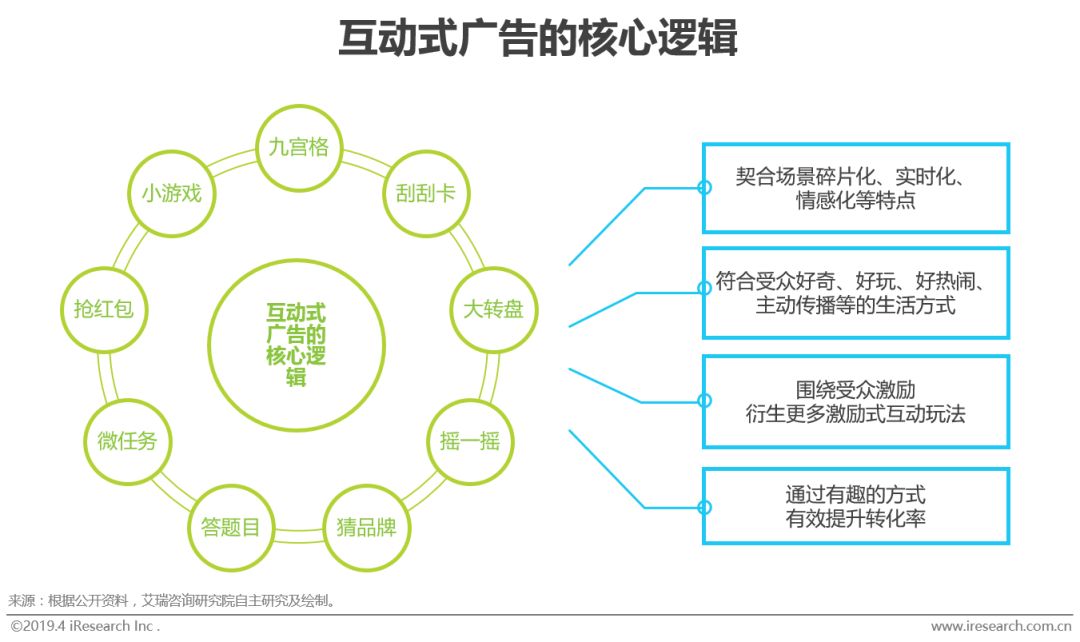 互动式广告的核心逻辑

九宫格
刮刮卡
大转盘
摇一摇
猜品牌
答题目
微任务
抢红包
小游戏

互动式广告的核心逻辑

契合场景碎片化、实时化、情感化等特点

符合受众好奇、好玩、好热闹、主动传播等的生活方式

围绕受众激励
衍生更多激励式互动玩法

通过有趣的方式
有效提升转化率

来源：根据公开资料，艾瑞咨询研究院自主研究及绘制。
©2019.4 iResearch Inc .
www.iresearch.com.cn